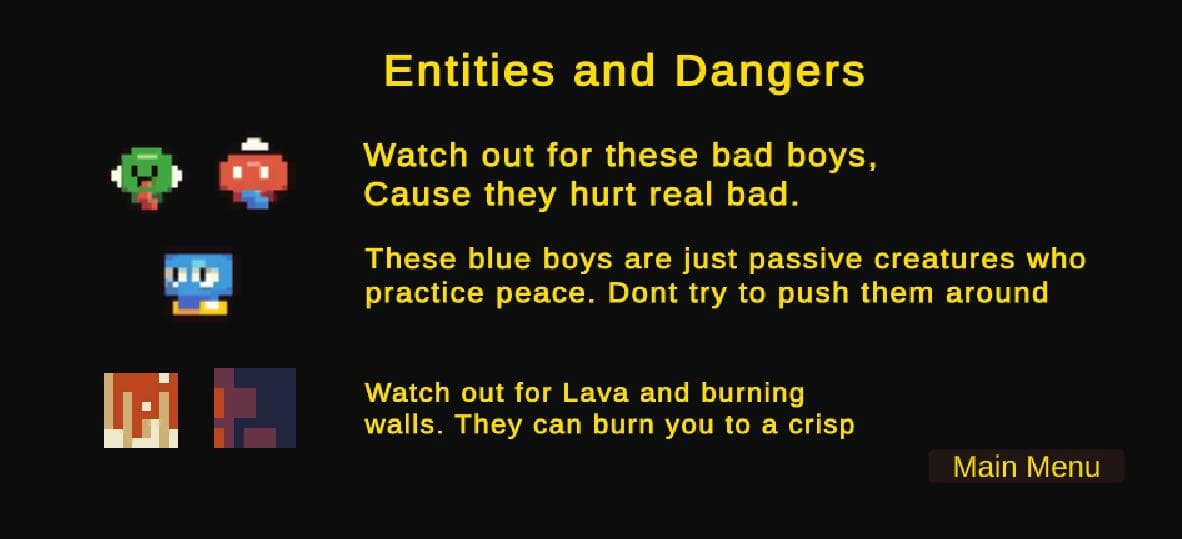 Entities and Dangers

Watch out for these bad boys,
Cause they hurt real bad.

These blue boys are just passive creatures who practice peace. Dont try to push them around

Watch out for Lava and burning walls. They can burn you to a crisp

Main Menu